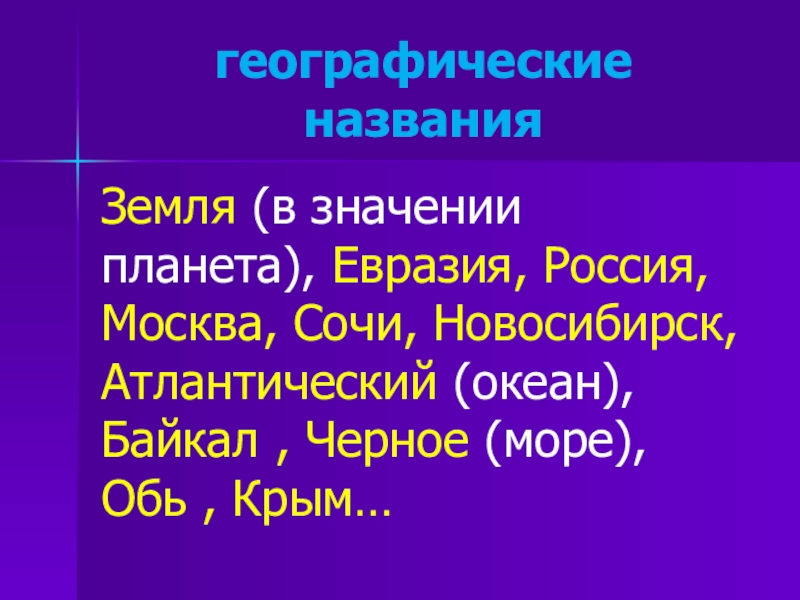 географические названия

Земля (в значении планета), Евразия, Россия, Москва, Сочи, Новосибирск, Атлантический (океан), Байкал , Черное (море), Обь , Крым…